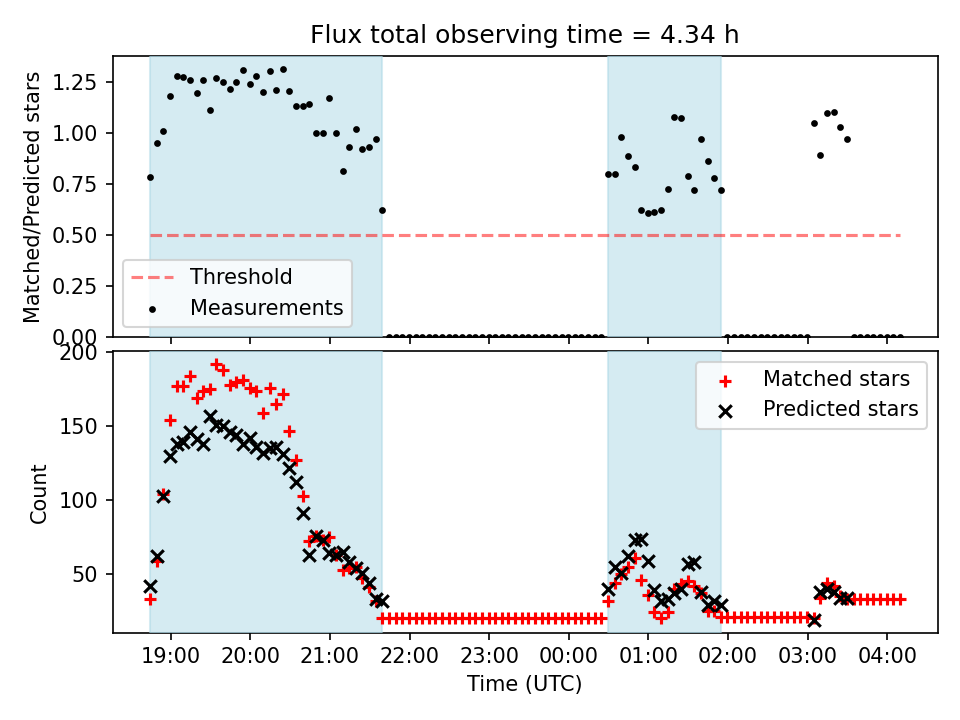 Flux total observing time = 4.34 h

Matched/Predicted stars

1.25
1.00
0.75
0.50
0.25
0.00

Threshold
Measurements

Count

200
150
100
50

Matched stars
Predicted stars

19:00
20:00
21:00
22:00
23:00
00:00
01:00
02:00
03:00
04:00

Time (UTC)